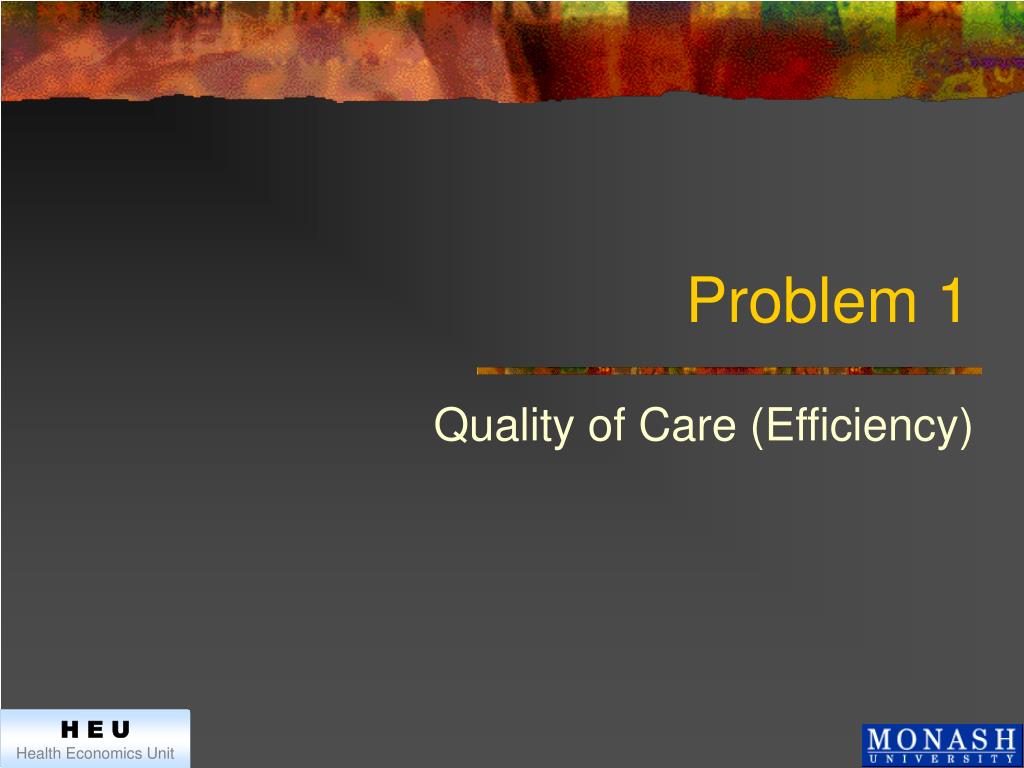 Problem 1

Quality of Care (Efficiency)

H E U
Health Economics Unit

MONASH
UNIVERSITY